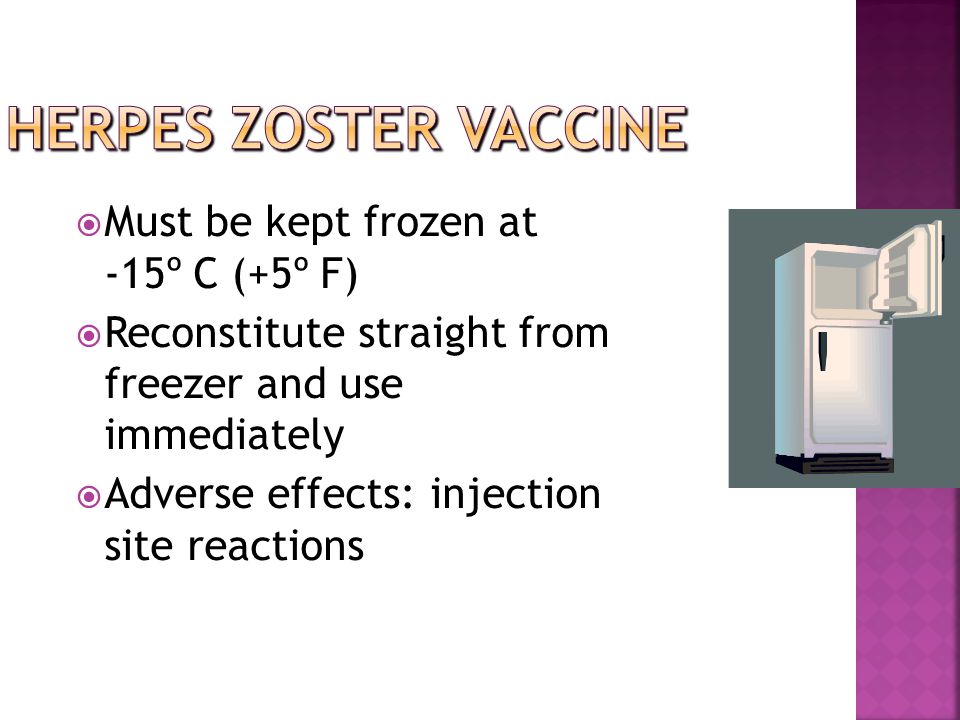 HERPES ZOSTER VACCINE

Must be kept frozen at -15º C (+5º F)

Reconstitute straight from freezer and use immediately

Adverse effects: injection site reactions